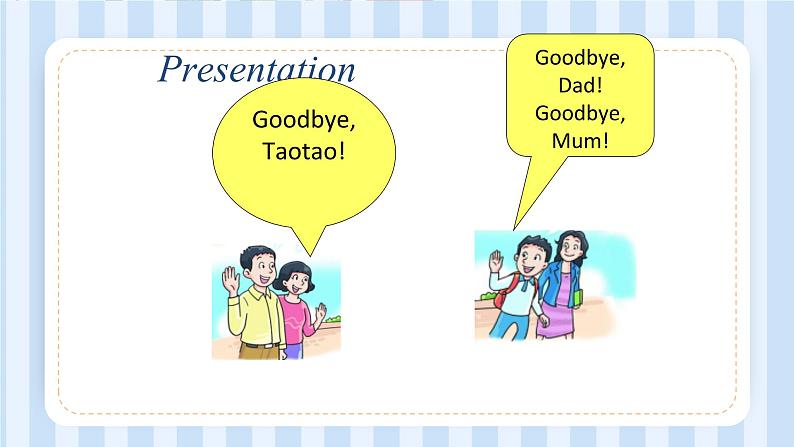 Presentation

Goodbye, Taotao!

Goodbye, Dad! Goodbye, Mum!